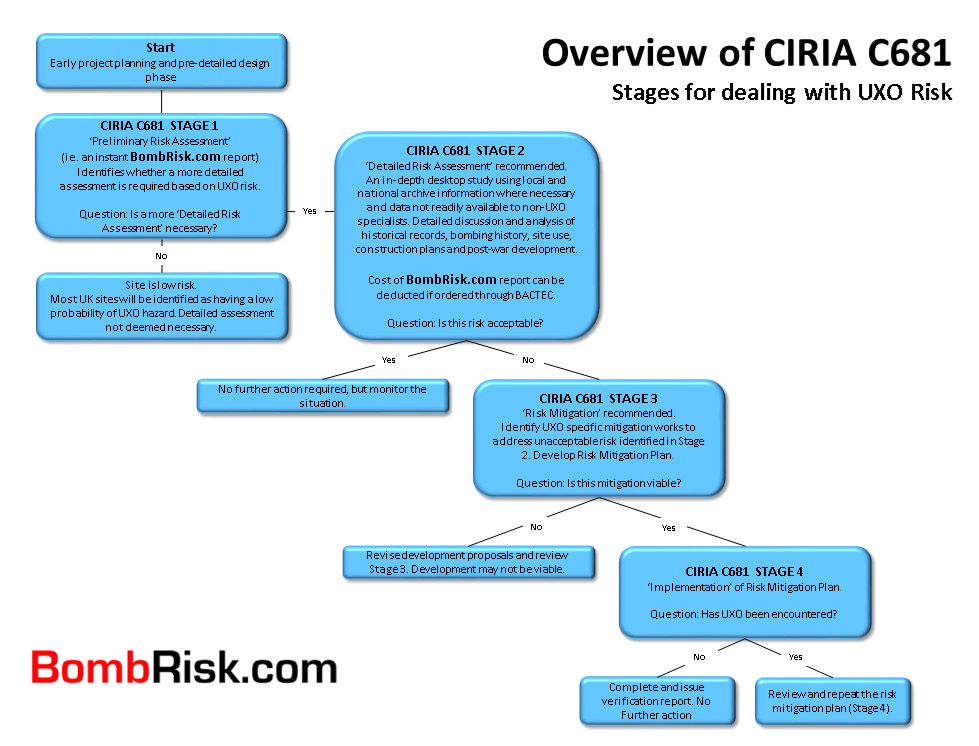 Overview of CIRIA C681

Stages for dealing with UXO Risk

Start
Early project planning and pre-detailed design phase

CIRIA C681 STAGE 1
'Preliminary Risk Assessment'
(i.e. an instant BombRisk.com report)
Identifies whether a more detailed assessment is required based on UXO risk.

Question: Is a more 'Detailed Risk Assessment' necessary?

Yes

No

Site is low risk.
Most UK sites will be identified as having a low probability of UXO hazard. Detailed assessment not deemed necessary.

CIRIA C681 STAGE 2
'Detailed Risk Assessment' recommended.
An in-depth desktop study using local and national archive information where necessary and data not readily available to non-UXO specialists. Detailed discussion and analysis of historical records, bombing history, site use, construction plans and post-war development.

Cost of BombRisk.com report can be deducted if ordered through BACTEC.

Question: Is this risk acceptable?

Yes

No

No further action required, but monitor the situation.

CIRIA C681 STAGE 3
'Risk Mitigation' recommended.
Identify UXO specific mitigation works to address unacceptable risk identified in Stage 2. Develop Risk Mitigation Plan.

Question: Is this mitigation viable?

No

Yes

Revise development proposals and review Stage 3. Development may not be viable.

CIRIA C681 STAGE 4
'Implementation' of Risk Mitigation Plan.

Question: Has UXO been encountered?

No

Yes

Complete and issue verification report. No Further action

Review and repeat the risk mitigation plan (Stage 4).

BombRisk.com